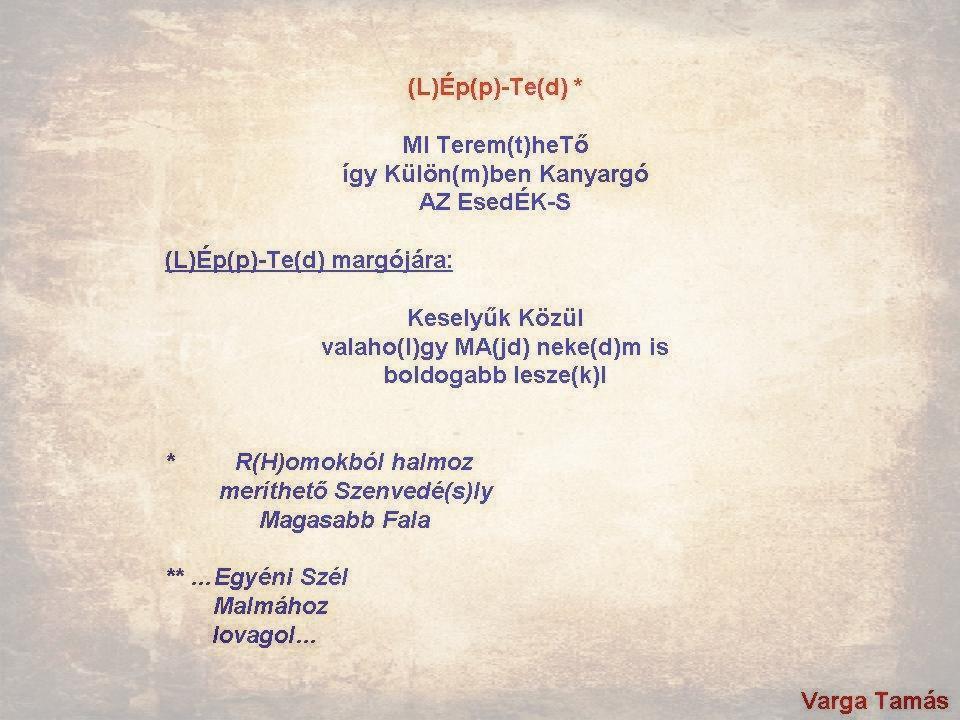 (L)Ép(p)-Te(d) *

MI Terem(t)heTő
így Külön(m)ben Kanyargó
AZ EsedÉK-S

(L)Ép(p)-Te(d) margójára:

Keselyűk Közül
valaho(l)gy MA(jd) neke(d)m is
boldogabb lesze(k)l

* R(H)omokból halmoz
meríthető Szenvedé(s)ly
Magasabb Fala

** ...Egyéni Szél
Malmához
lovagol...

Varga Tamás